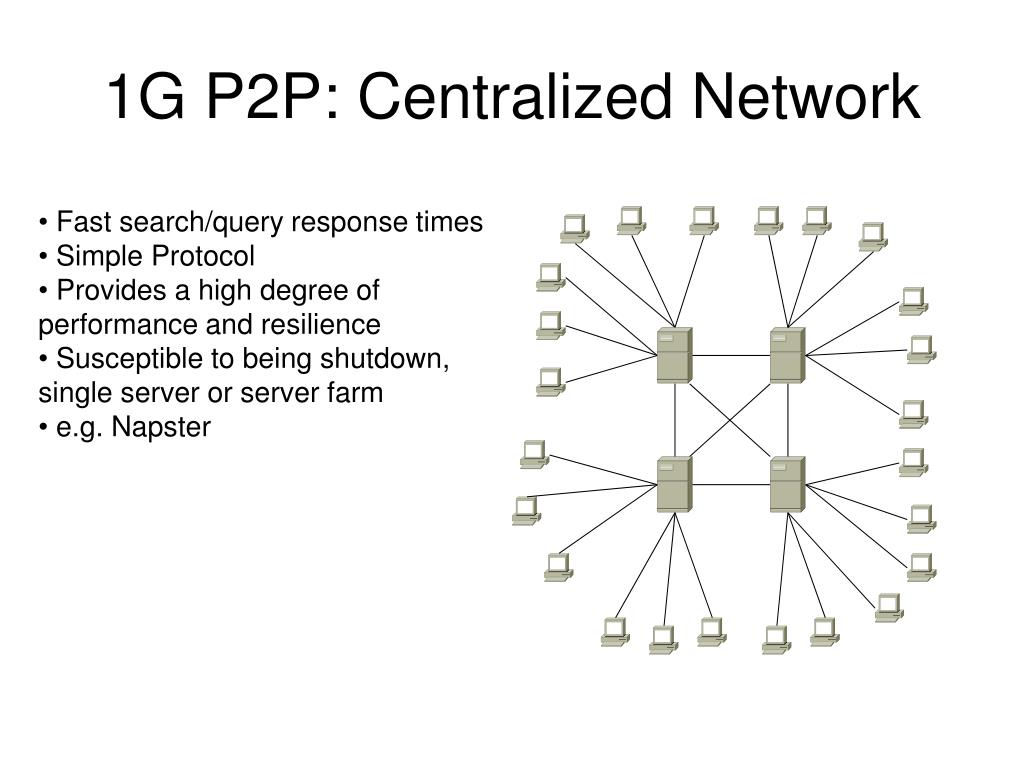 1G P2P: Centralized Network

• Fast search/query response times
• Simple Protocol
• Provides a high degree of performance and resilience
• Susceptible to being shutdown, single server or server farm
• e.g. Napster